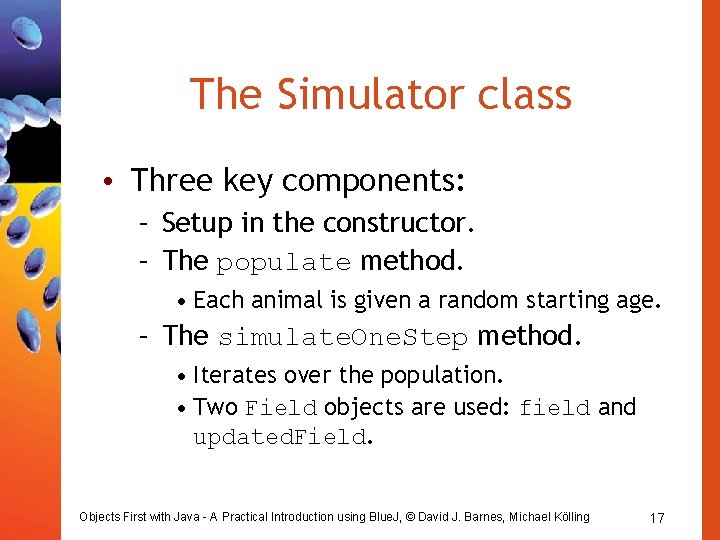 The Simulator class

• Three key components:
– Setup in the constructor.
– The populate method.
• Each animal is given a random starting age.
– The simulateOneStep method.
• Iterates over the population.
• Two Field objects are used: field and updatedField.

Objects First with Java - A Practical Introduction using BlueJ, © David J. Barnes, Michael Kölling

17